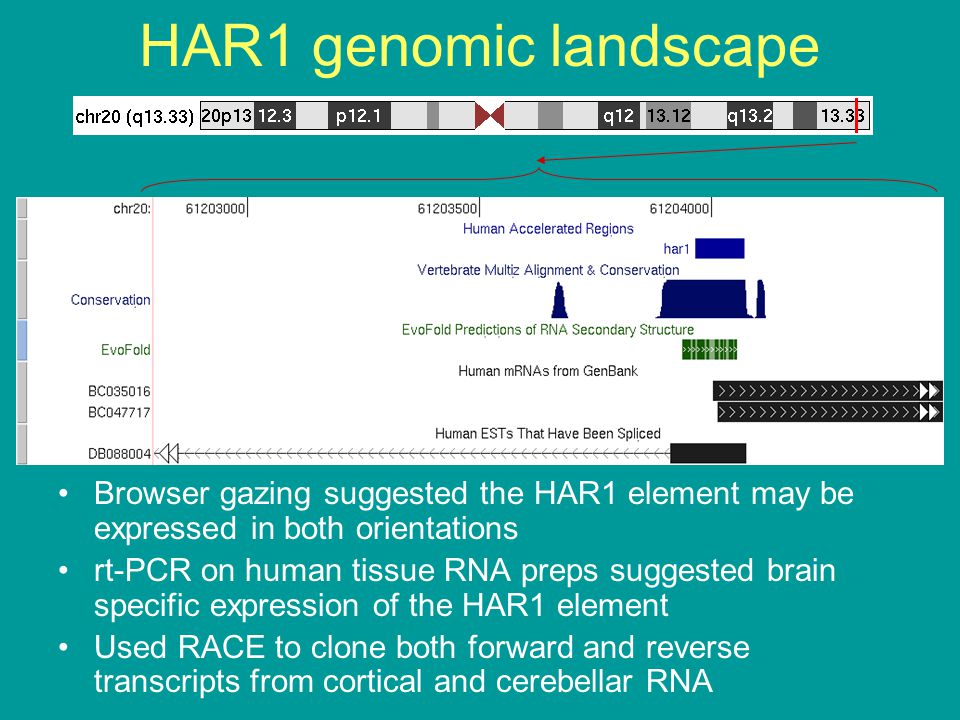 HAR1 genomic landscape

chr20 (q13.33) 20p13 12.3 p12.1 q12 13.12 q13.2 13.33

chr20: 61203000 61203500 61204000
Human Accelerated Regions
har1
Vertebrate Multiz Alignment & Conservation
Conservation
EvoFold Predictions of RNA Secondary Structure
EvoFold
Human mRNAs from GenBank
BC035016
BC047717
Human ESTs That Have Been Spliced
DB088004

• Browser gazing suggested the HAR1 element may be expressed in both orientations
• rt-PCR on human tissue RNA preps suggested brain specific expression of the HAR1 element
• Used RACE to clone both forward and reverse transcripts from cortical and cerebellar RNA